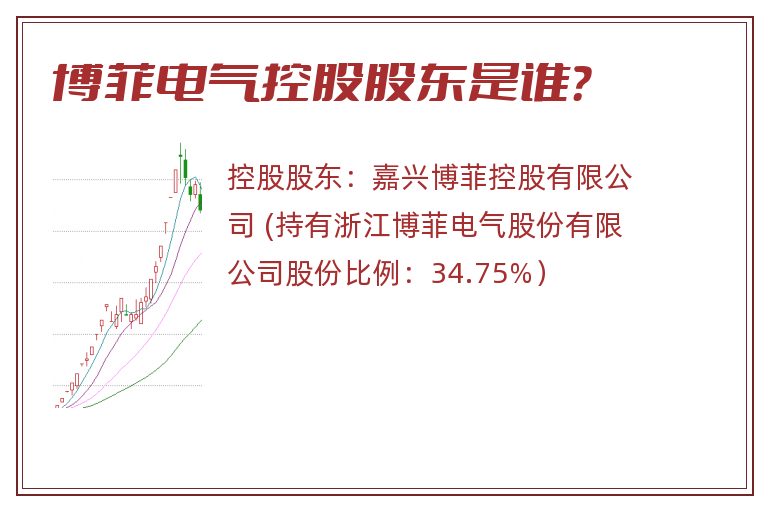 博菲电气控股股东是谁?

控股股东：嘉兴博菲控股有限公司 (持有浙江博菲电气股份有限公司股份比例：34.75%)